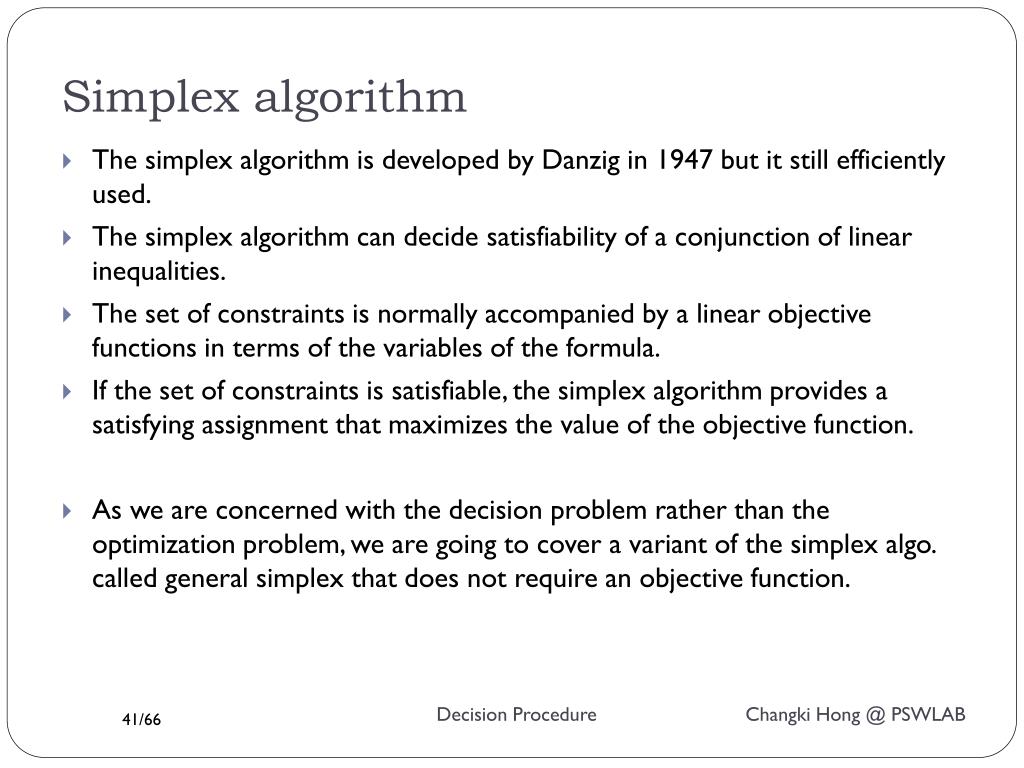 Simplex algorithm

The simplex algorithm is developed by Danzig in 1947 but it still efficiently used.

The simplex algorithm can decide satisfiability of a conjunction of linear inequalities.

The set of constraints is normally accompanied by a linear objective functions in terms of the variables of the formula.

If the set of constraints is satisfiable, the simplex algorithm provides a satisfying assignment that maximizes the value of the objective function.

As we are concerned with the decision problem rather than the optimization problem, we are going to cover a variant of the simplex algo. called general simplex that does not require an objective function.

41/66

Decision Procedure

Changki Hong @ PSWLAB